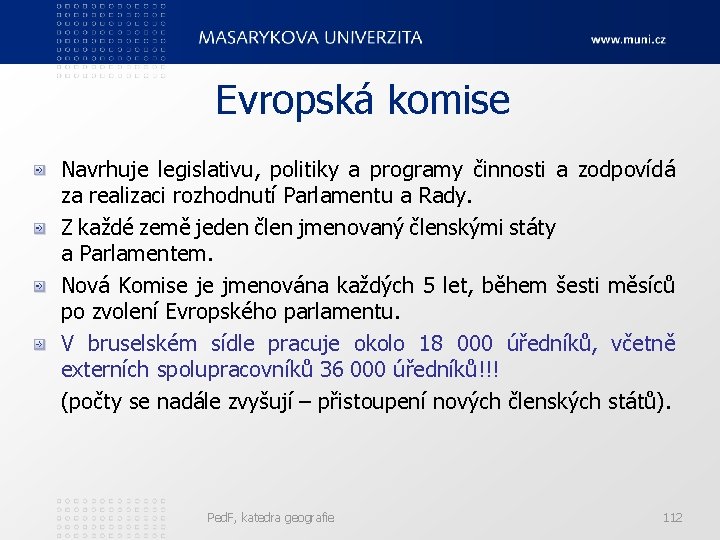 MASARYKOVA UNIVERZITA

www.muni.cz

Evropská komise

Navrhuje legislativu, politiky a programy činnosti a zodpovídá za realizaci rozhodnutí Parlamentu a Rady.

Z každé země jeden člen jmenovaný členskými státy a Parlamentem.

Nová Komise je jmenována každých 5 let, během šesti měsíců po zvolení Evropského parlamentu.

V bruselském sídle pracuje okolo 18 000 úředníků, včetně externích spolupracovníků 36 000 úředníků!!!

(počty se nadále zvyšují – přistoupení nových členských států).

PedF, katedra geografie

112